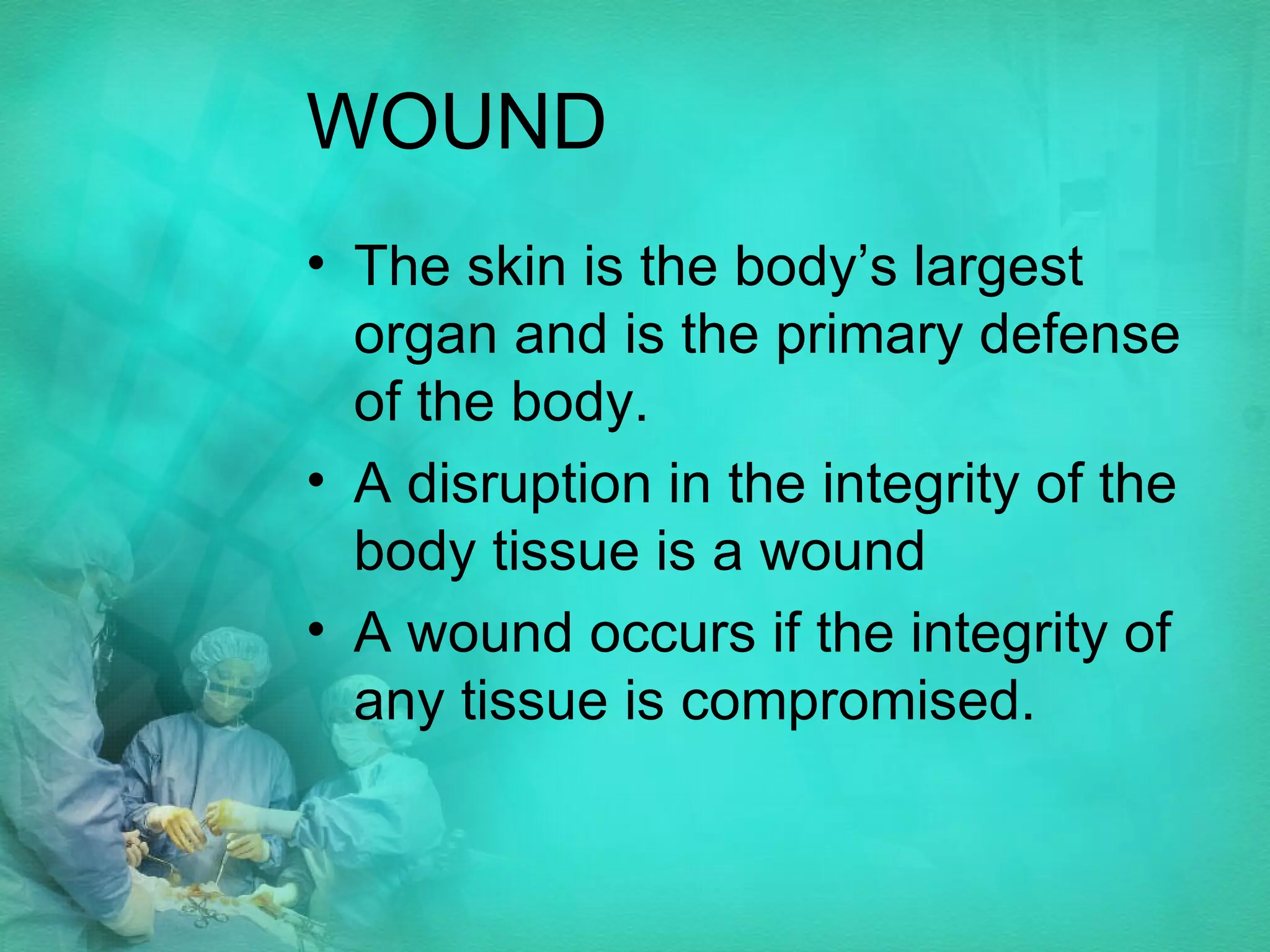 WOUND

• The skin is the body’s largest organ and is the primary defense of the body.
• A disruption in the integrity of the body tissue is a wound
• A wound occurs if the integrity of any tissue is compromised.